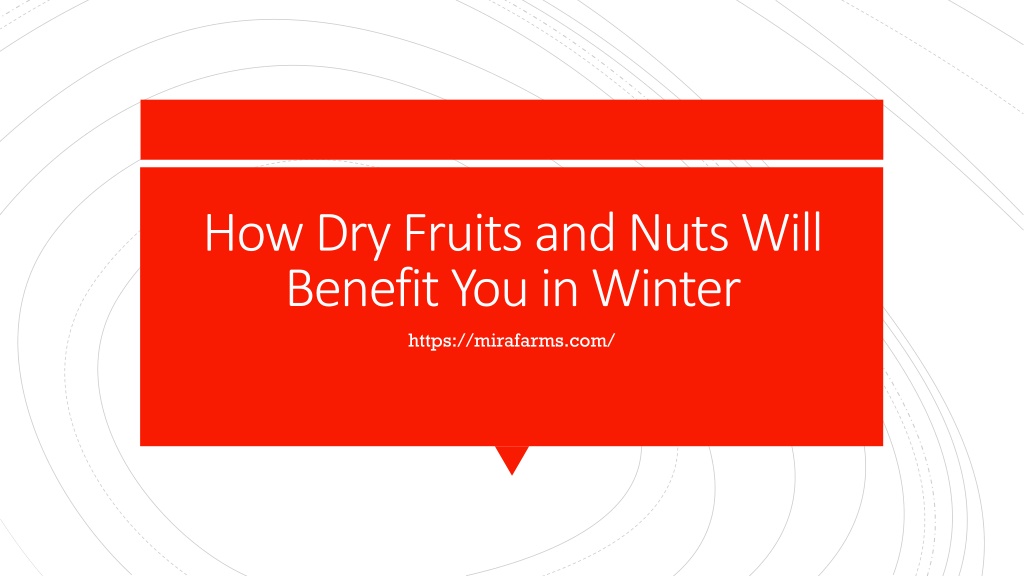 How Dry Fruits and Nuts Will Benefit You in Winter

https://mirafarms.com/